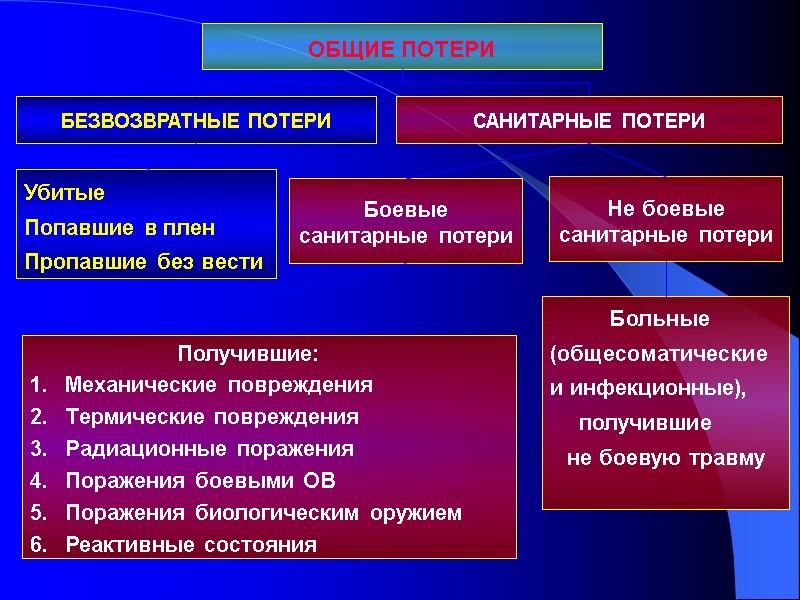 ОБЩИЕ ПОТЕРИ

БЕЗВОЗВРАТНЫЕ ПОТЕРИ

САНИТАРНЫЕ ПОТЕРИ

Убитые
Попавшие в плен
Пропавшие без вести

Боевые санитарные потери

Не боевые санитарные потери

Получившие:
1. Механические повреждения
2. Термические повреждения
3. Радиационные поражения
4. Поражения боевыми ОВ
5. Поражения биологическим оружием
6. Реактивные состояния

Больные (общесоматические и инфекционные), получившие не боевую травму